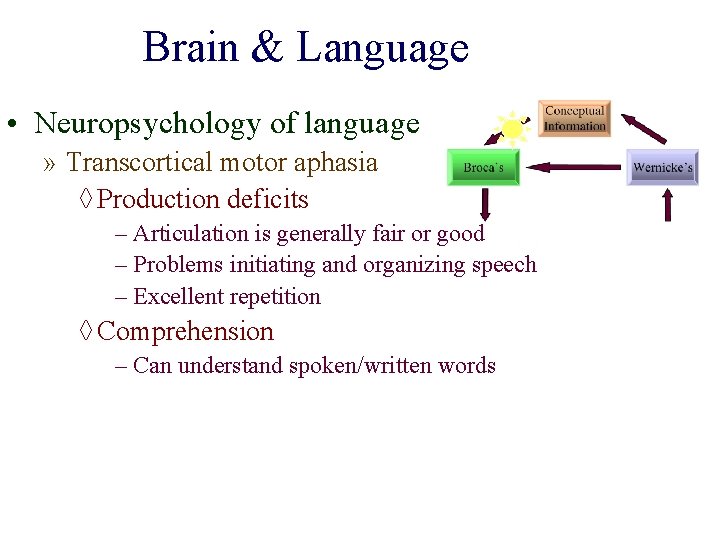 Brain & Language

• Neuropsychology of language
» Transcortical motor aphasia
◊ Production deficits
– Articulation is generally fair or good
– Problems initiating and organizing speech
– Excellent repetition
◊ Comprehension
– Can understand spoken/written words

Conceptual Information

Broca's

Wernicke's